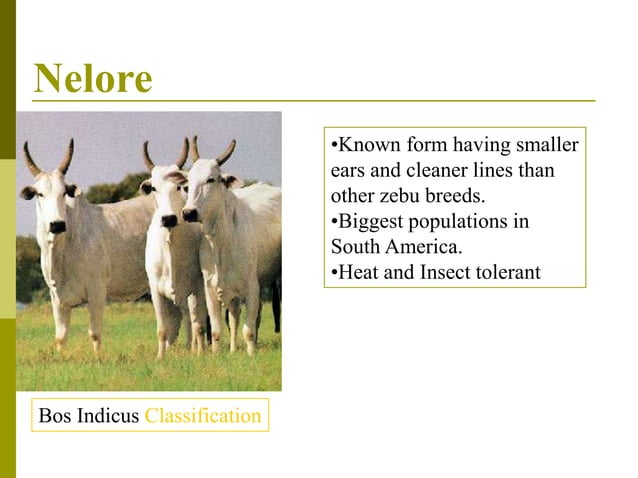 Nelore

•Known form having smaller ears and cleaner lines than other zebu breeds.
•Biggest populations in South America.
•Heat and Insect tolerant

Bos Indicus Classification